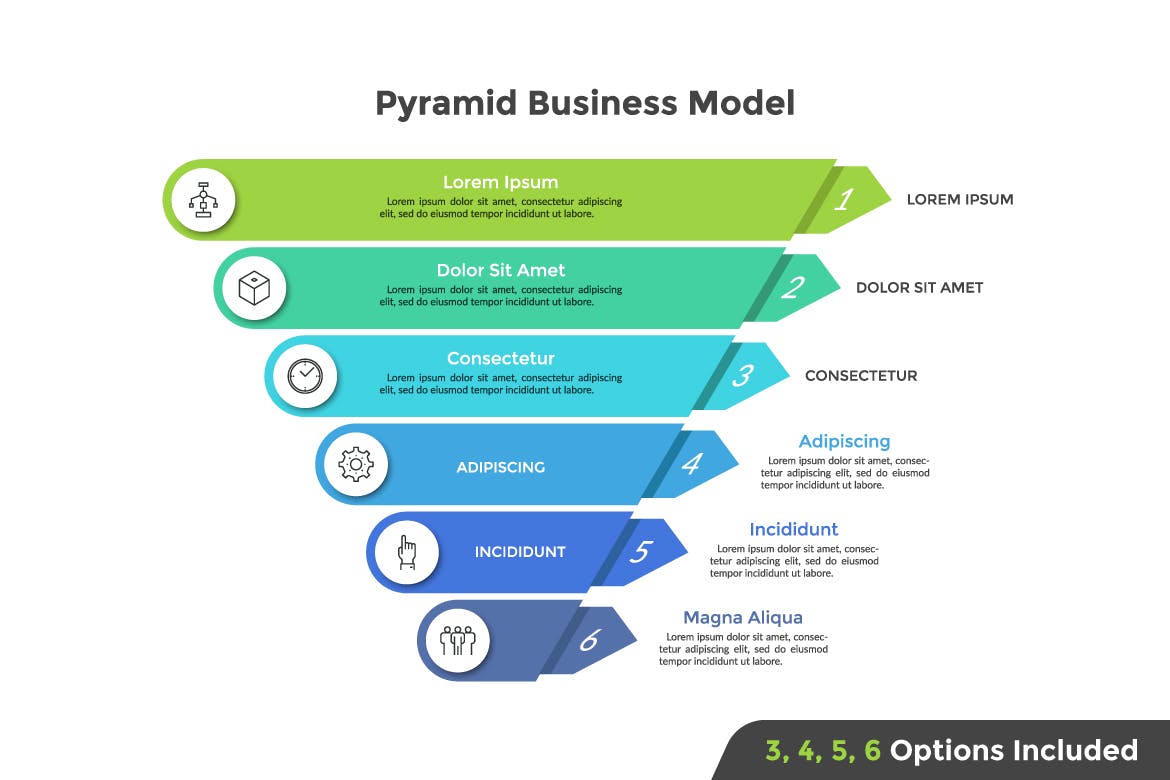 Pyramid Business Model

Lorem Ipsum
Lorem ipsum dolor sit amet, consectetur adipiscing elit, sed do eiusmod tempor incididunt ut labore.

1

LOREM IPSUM

Dolor Sit Amet
Lorem ipsum dolor sit amet, consectetur adipiscing elit, sed do eiusmod tempor incididunt ut labore.

2

DOLOR SIT AMET

Consectetur
Lorem ipsum dolor sit amet, consectetur adipiscing elit, sed do eiusmod tempor incididunt ut labore.

3

CONSECTETUR

ADIPISCING

4

Adipiscing
Lorem ipsum dolor sit amet, consectetur adipiscing elit, sed do eiusmod tempor incididunt ut labore.

INCIDIDUNT

5

Incididunt
Lorem ipsum dolor sit amet, consectetur adipiscing elit, sed do eiusmod tempor incididunt ut labore.

6

Magna Aliqua
Lorem ipsum dolor sit amet, consectetur adipiscing elit, sed do eiusmod tempor incididunt ut labore.

3, 4, 5, 6 Options Included